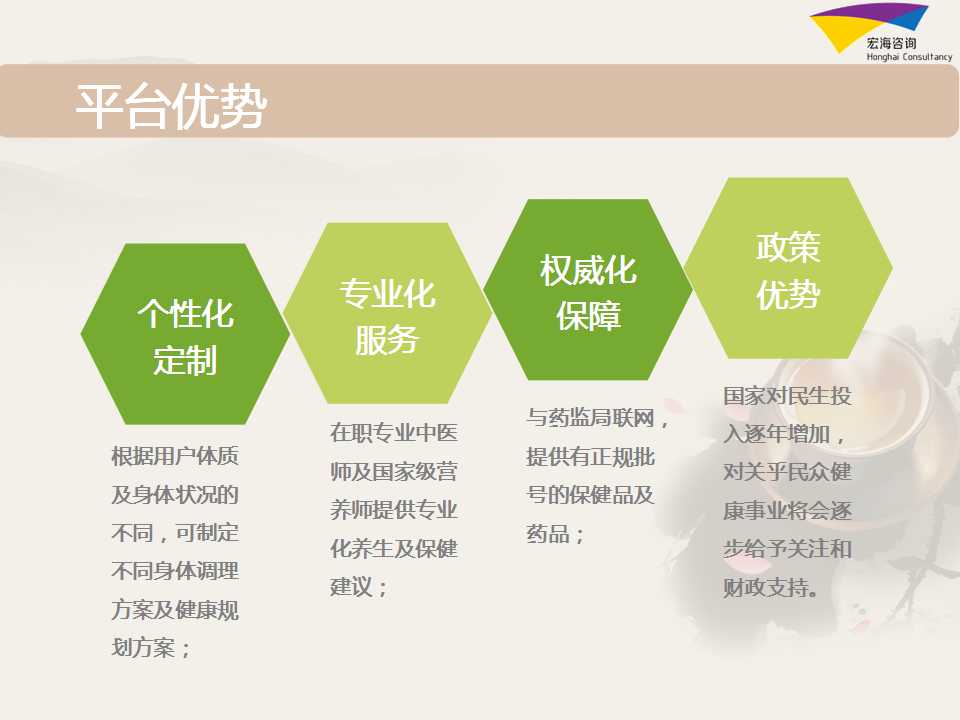 宏海咨询
Honghai Consultancy

平台优势

个性化定制

根据用户体质及身体状况的不同，可制定不同身体调理方案及健康规划方案；

专业化服务

在职专业中医师及国家级营养师提供专业化养生及保健建议；

权威化保障

与药监局联网，提供有正规批号的保健品及药品；

政策优势

国家对民生投入逐年增加，对关乎民众健康事业将会逐步给予关注和财政支持。